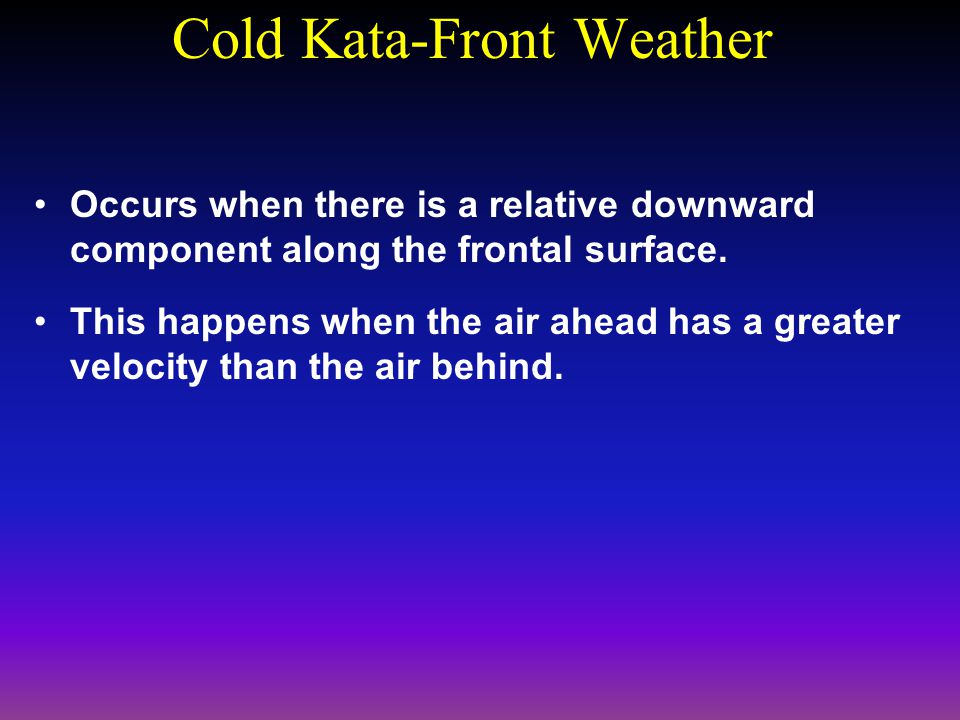 Cold Kata-Front Weather

• Occurs when there is a relative downward component along the frontal surface.

• This happens when the air ahead has a greater velocity than the air behind.